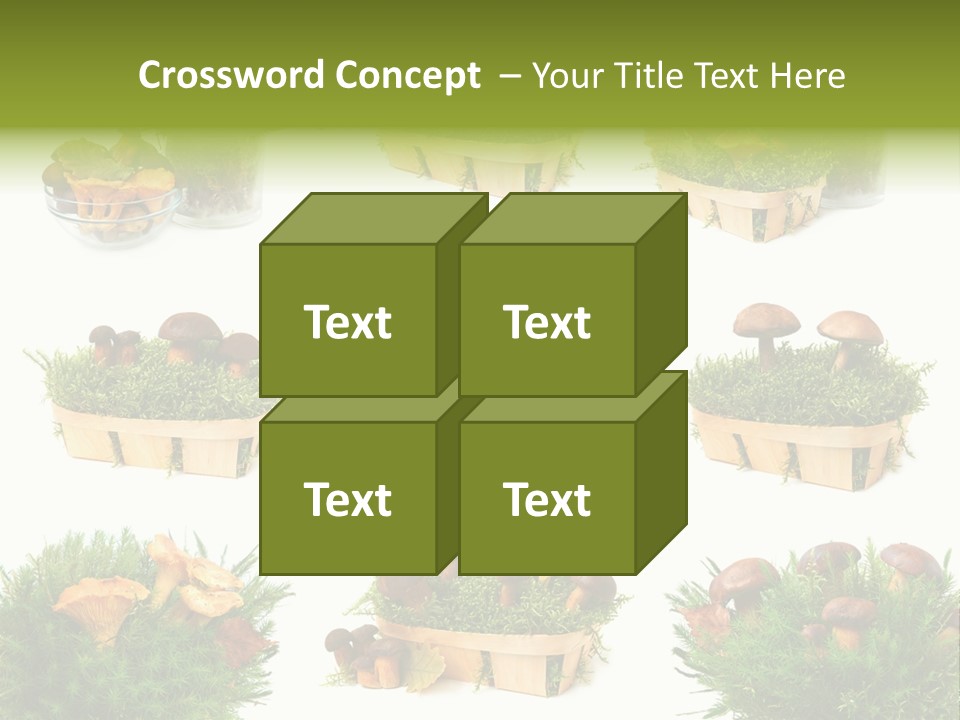 Crossword Concept – Your Title Text Here

Text

Text

Text

Text